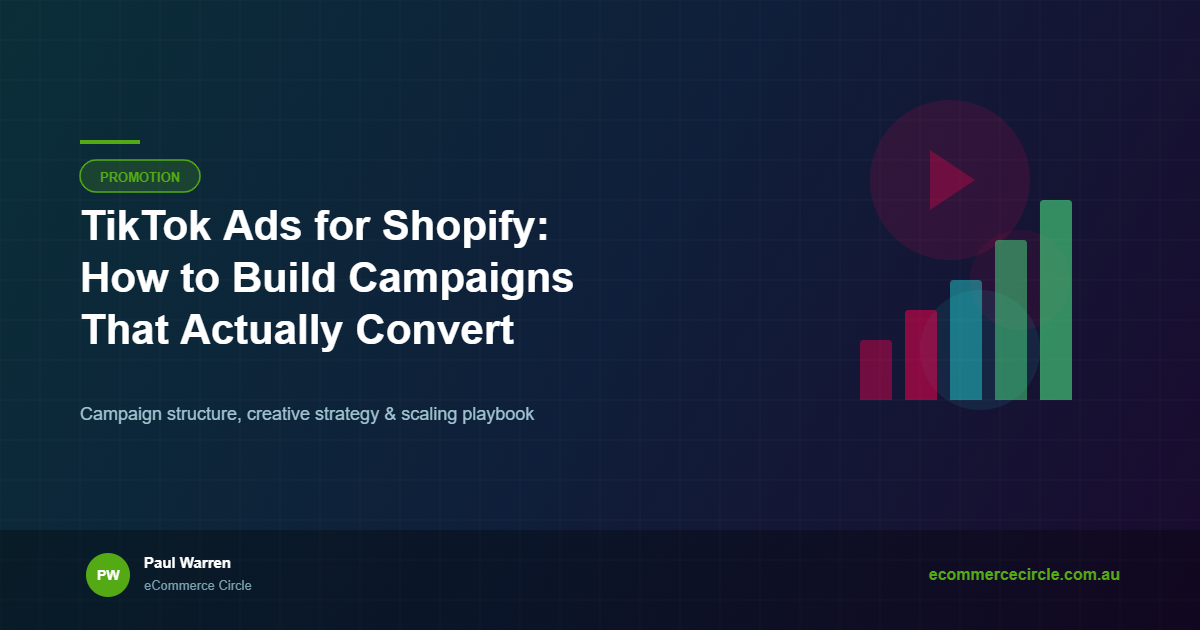 PROMOTION

TikTok Ads for Shopify: How to Build Campaigns That Actually Convert

Campaign structure, creative strategy & scaling playbook

PW

Paul Warren

eCommerce Circle

ecommercecircle.com.au